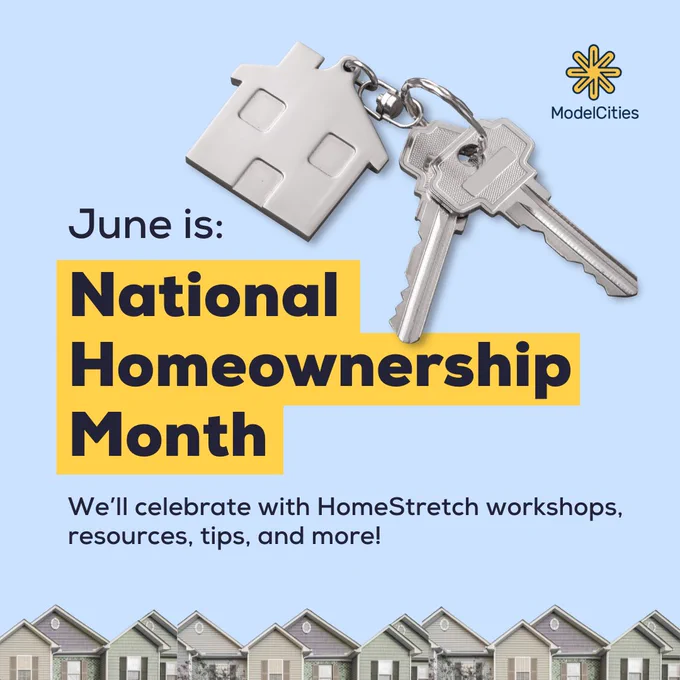 ModelCities

June is:

National Homeownership Month

We'll celebrate with HomeStretch workshops, resources, tips, and more!